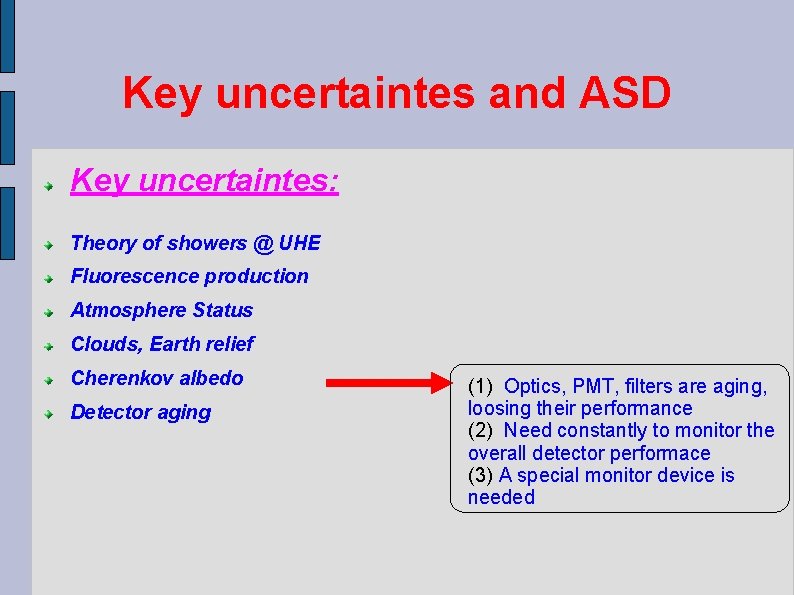 Key uncertaintes and ASD

Key uncertaintes:

Theory of showers @ UHE

Fluorescence production

Atmosphere Status

Clouds, Earth relief

Cherenkov albedo

Detector aging

(1) Optics, PMT, filters are aging, loosing their performance
(2) Need constantly to monitor the overall detector performace
(3) A special monitor device is needed